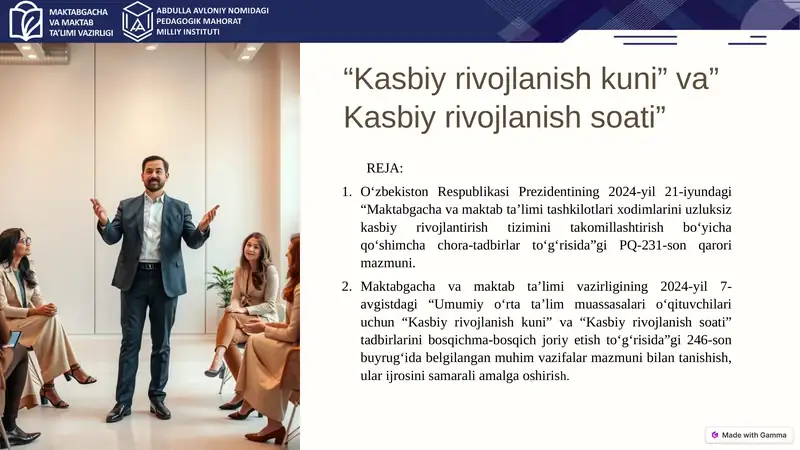 MAKTABGACHA VA MAKTAB TA'LIMI VAZIRLIGI

ABDULLA AVLONIY NOMIDAGI PEDAGOGIK MAHORAT MILLIY INSTITUTI

“Kasbiy rivojlanish kuni” va” Kasbiy rivojlanish soati”

REJA:

1. O‘zbekiston Respublikasi Prezidentining 2024-yil 21-iyundagi “Maktabgacha va maktab ta’limi tashkilotlari xodimlarini uzluksiz kasbiy rivojlantirish tizimini takomillashtirish bo‘yicha qo‘shimcha chora-tadbirlar to‘g‘risida”gi PQ-231-son qarori mazmuni.

2. Maktabgacha va maktab ta’limi vazirligining 2024-yil 7-avgistdagi “Umumiy o‘rta ta’lim muassasalari o‘qituvchilari uchun “Kasbiy rivojlanish kuni” va “Kasbiy rivojlanish soati” tadbirlarini bosqichma-bosqich joriy etish to‘g‘risida”gi 246-son buyrug‘ida belgilangan muhim vazifalar mazmuni bilan tanishish, ular ijrosini samarali amalga oshirish.

Made with Gamma